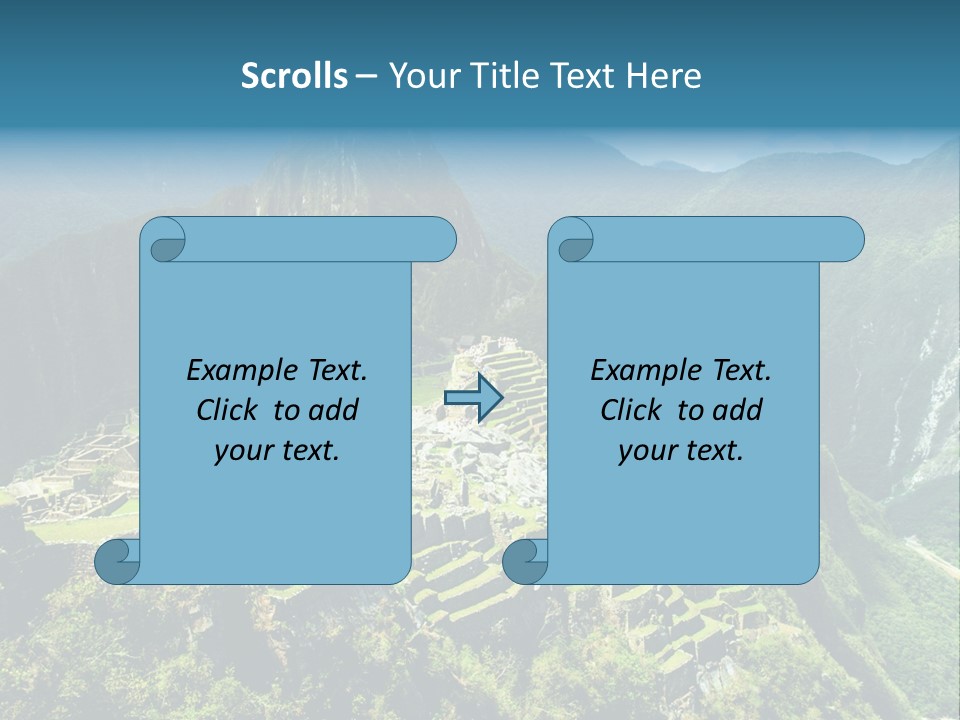 Scrolls – Your Title Text Here

Example Text. Click to add your text.

Example Text. Click to add your text.